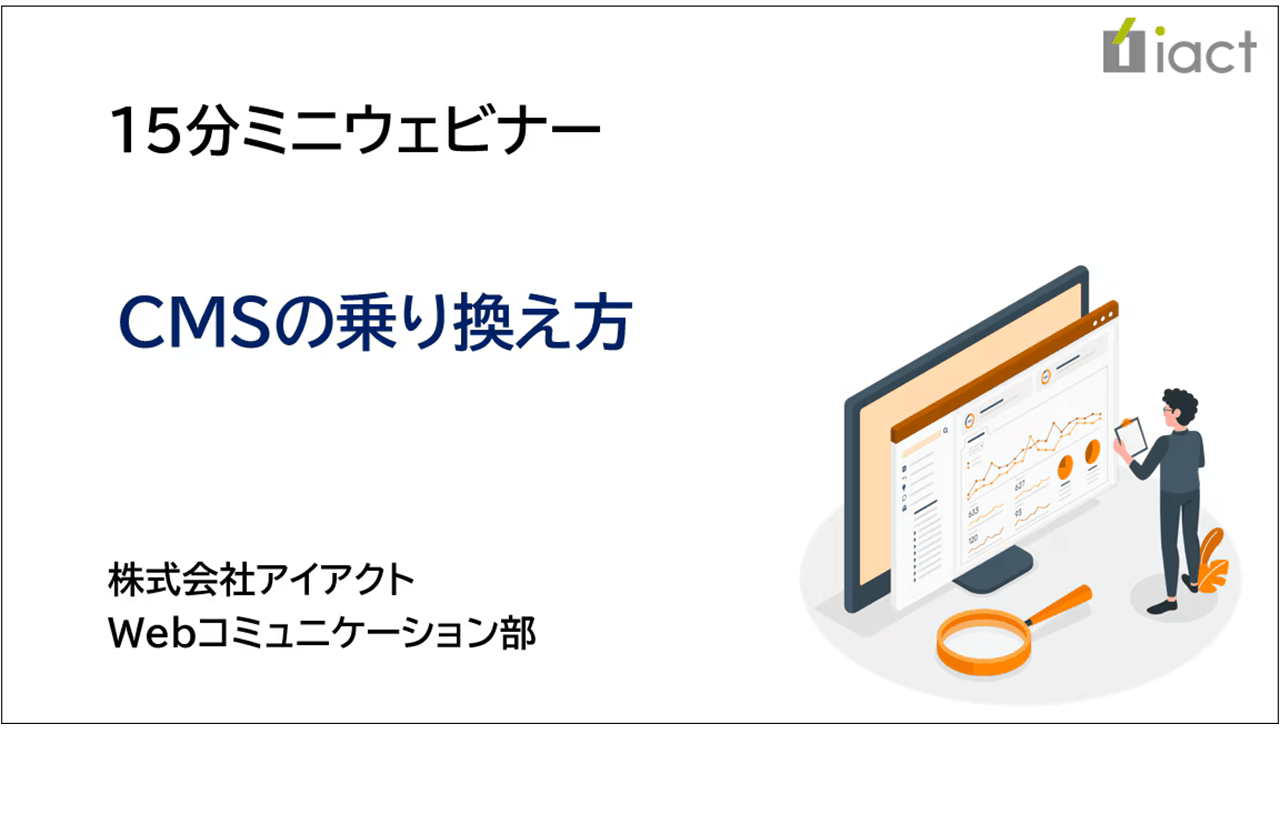 iact

15分ミニウェビナー

CMSの乗り換え方

株式会社アイアクト
Webコミュニケーション部